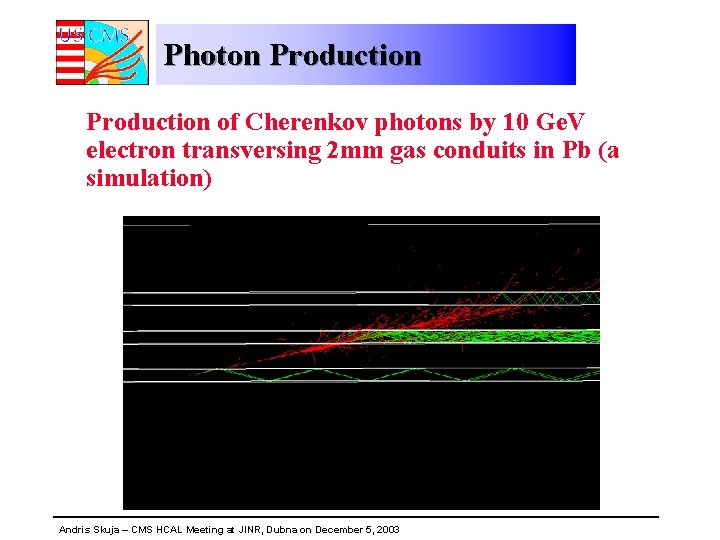 US CMS

Photon Production

Production of Cherenkov photons by 10 GeV electron transversing 2mm gas conduits in Pb (a simulation)

Andris Skuja – CMS HCAL Meeting at JINR, Dubna on December 5, 2003